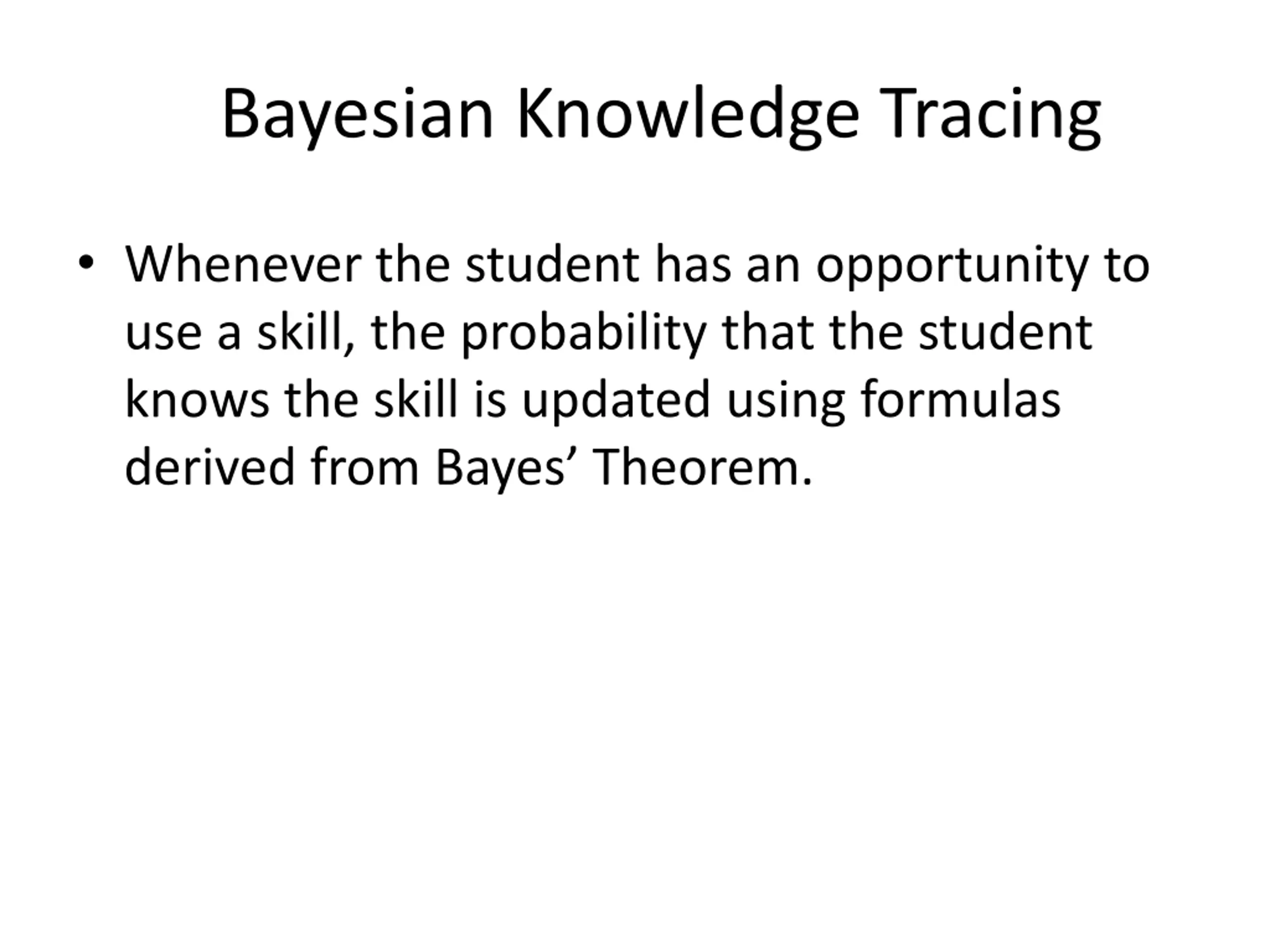 Bayesian Knowledge Tracing

• Whenever the student has an opportunity to use a skill, the probability that the student knows the skill is updated using formulas derived from Bayes’ Theorem.